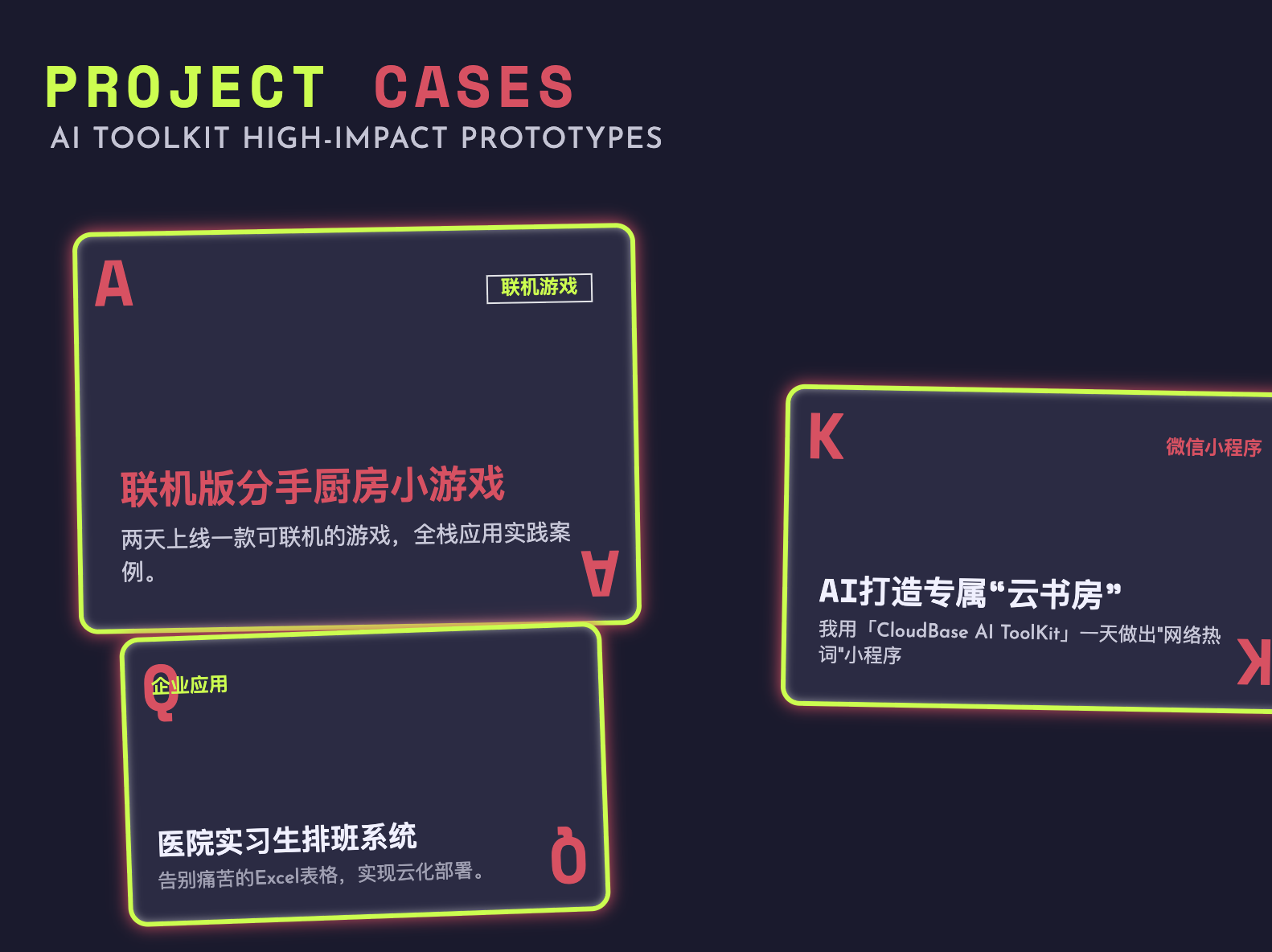 PROJECT CASES
AI TOOLKIT HIGH-IMPACT PROTOTYPES

A
联机游戏
联机版分手厨房小游戏
两天上线一款可联机的游戏，全栈应用实践案例。
A

Q
企业应用
医院实习生排班系统
告别痛苦的Excel表格，实现云化部署。
Q

K
微信小程序
AI打造专属“云书房”
我用「CloudBase AI ToolKit」一天做出"网络热词"小程序
K